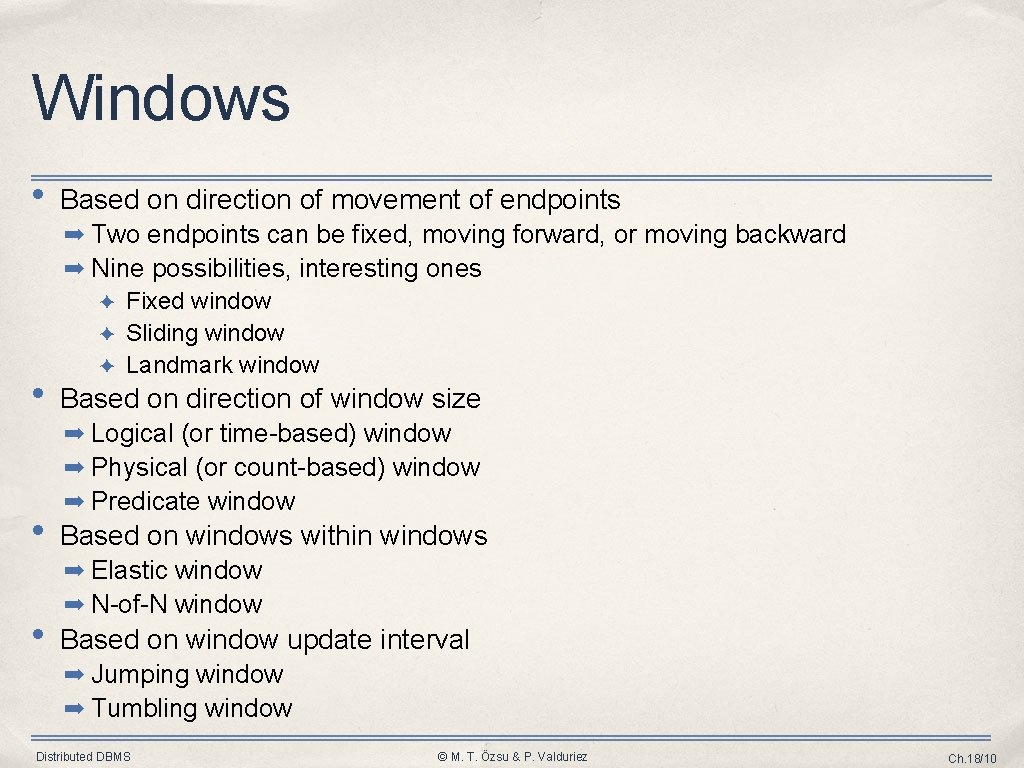 Windows

• Based on direction of movement of endpoints
➡ Two endpoints can be fixed, moving forward, or moving backward
➡ Nine possibilities, interesting ones
✦ Fixed window
✦ Sliding window
✦ Landmark window

• Based on direction of window size
➡ Logical (or time-based) window
➡ Physical (or count-based) window
➡ Predicate window

• Based on windows within windows
➡ Elastic window
➡ N-of-N window

• Based on window update interval
➡ Jumping window
➡ Tumbling window

Distributed DBMS

© M. T. Özsu & P. Valduriez

Ch.18/10